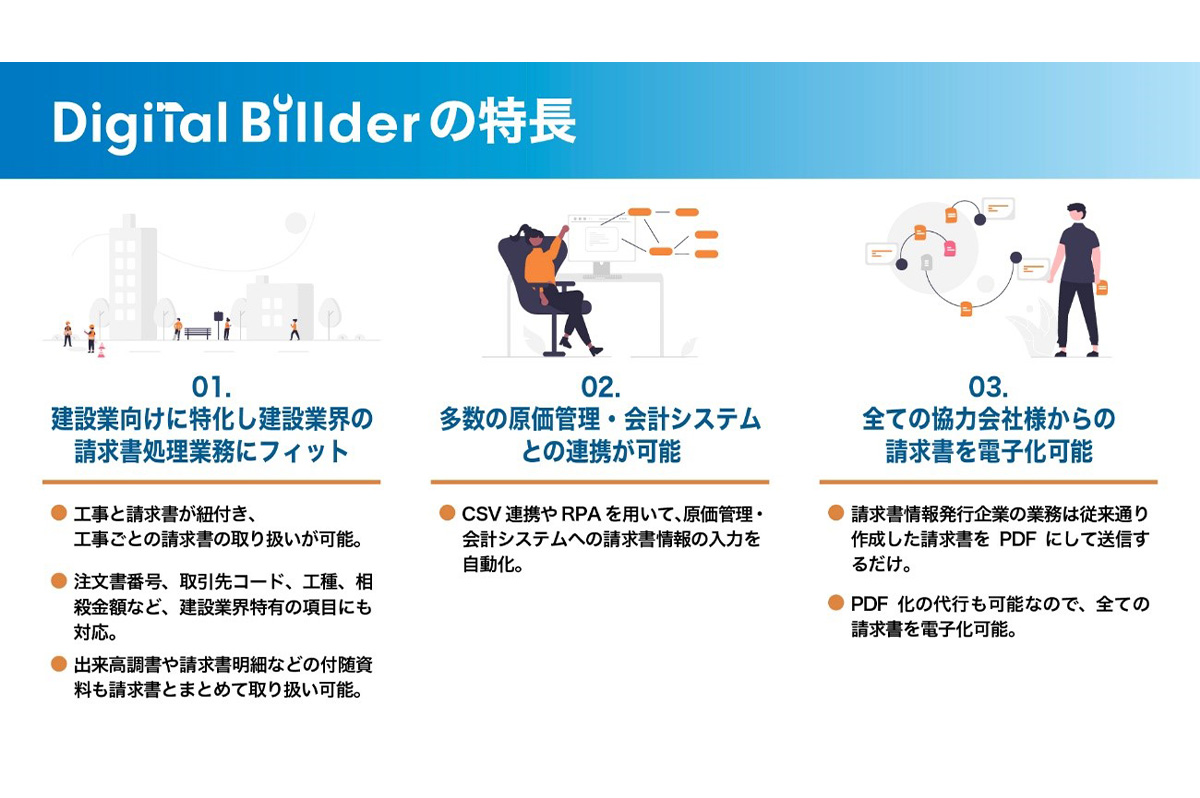 Digital Billderの特長

01.
建設業向けに特化し建設業界の請求書処理業務にフィット

● 工事と請求書が紐付き、工事ごとの請求書の取り扱いが可能。

● 注文書番号、取引先コード、工種、相殺金額など、建設業界特有の項目にも対応。

● 出来高調書や請求書明細などの付随資料も請求書とまとめて取り扱い可能。

02.
多数の原価管理・会計システムとの連携が可能

● CSV 連携や RPA を用いて、原価管理・会計システムへの請求書情報の入力を自動化。

03.
全ての協力会社様からの請求書を電子化可能

● 請求書情報発行企業の業務は従来通り作成した請求書を PDF にして送信するだけ。

● PDF 化の代行も可能なので、全ての請求書を電子化可能。